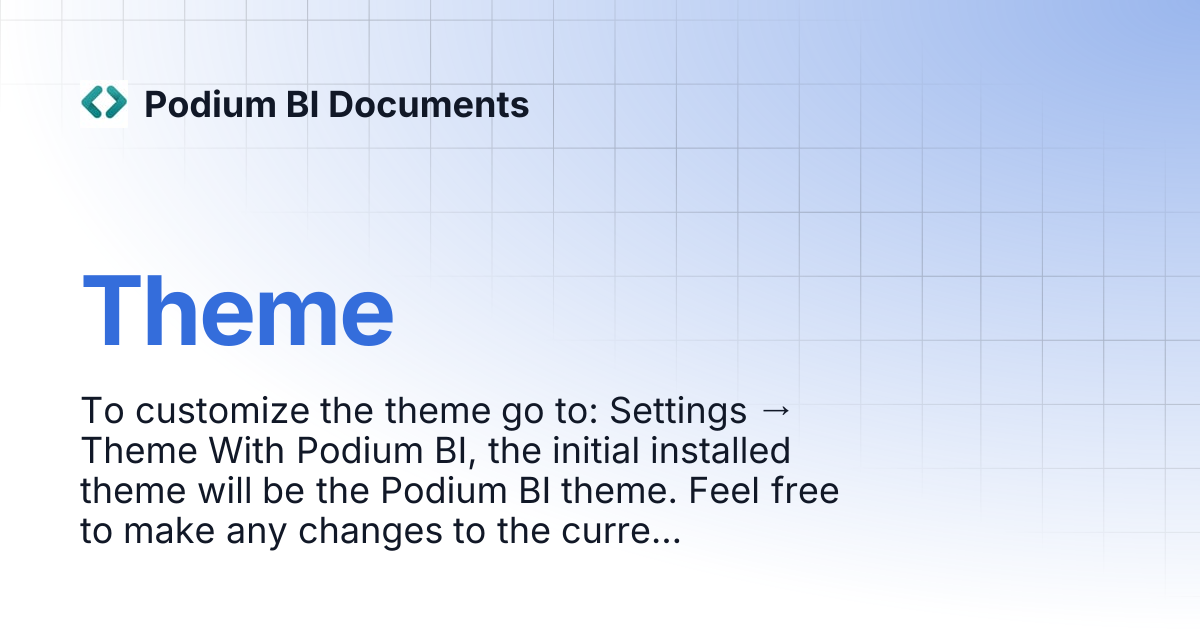 Podium BI Documents

Theme

To customize the theme go to: Settings → Theme With Podium BI, the initial installed theme will be the Podium BI theme. Feel free to make any changes to the curre...